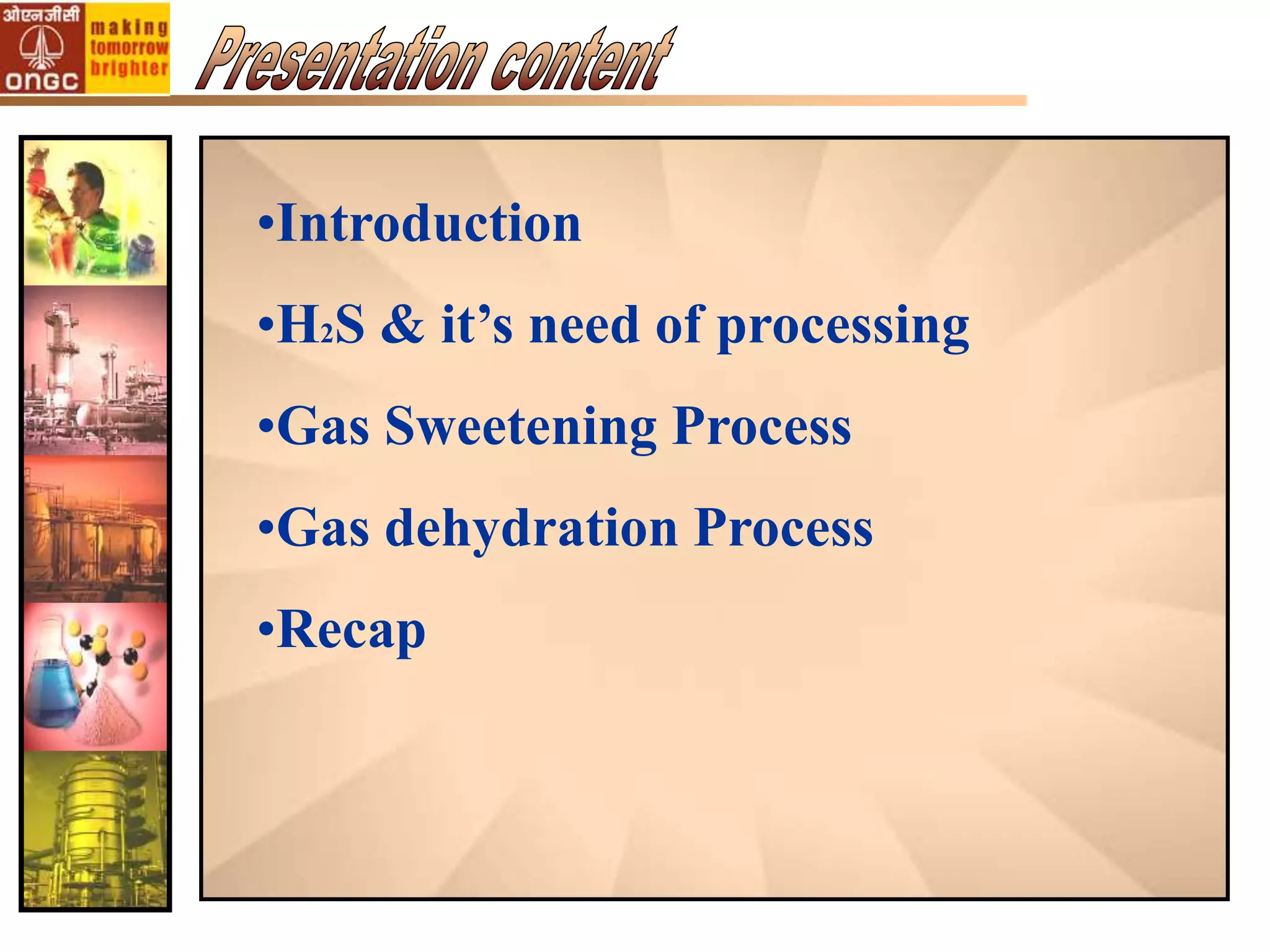 ओएनजीसी
ONGC
making tomorrow brighter

Presentation content

•Introduction

•$H_2S$ & it’s need of processing

•Gas Sweetening Process

•Gas dehydration Process

•Recap